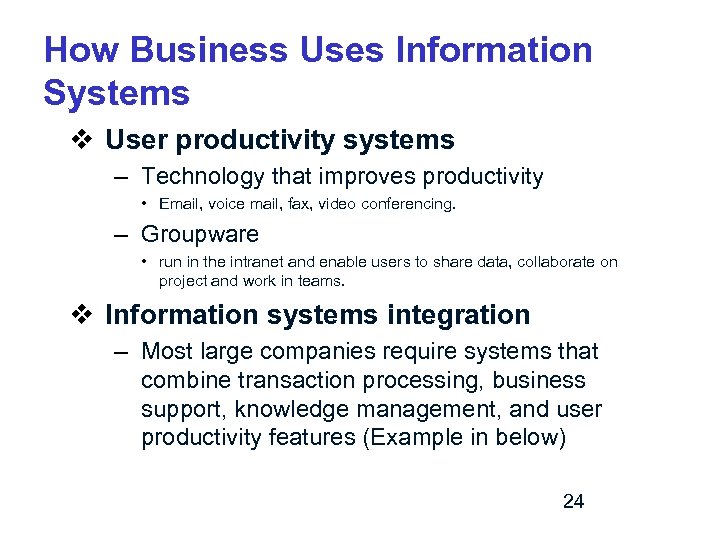 How Business Uses Information Systems

❖ User productivity systems

– Technology that improves productivity

• Email, voice mail, fax, video conferencing.

– Groupware

• run in the intranet and enable users to share data, collaborate on project and work in teams.

❖ Information systems integration

– Most large companies require systems that combine transaction processing, business support, knowledge management, and user productivity features (Example in below)

24